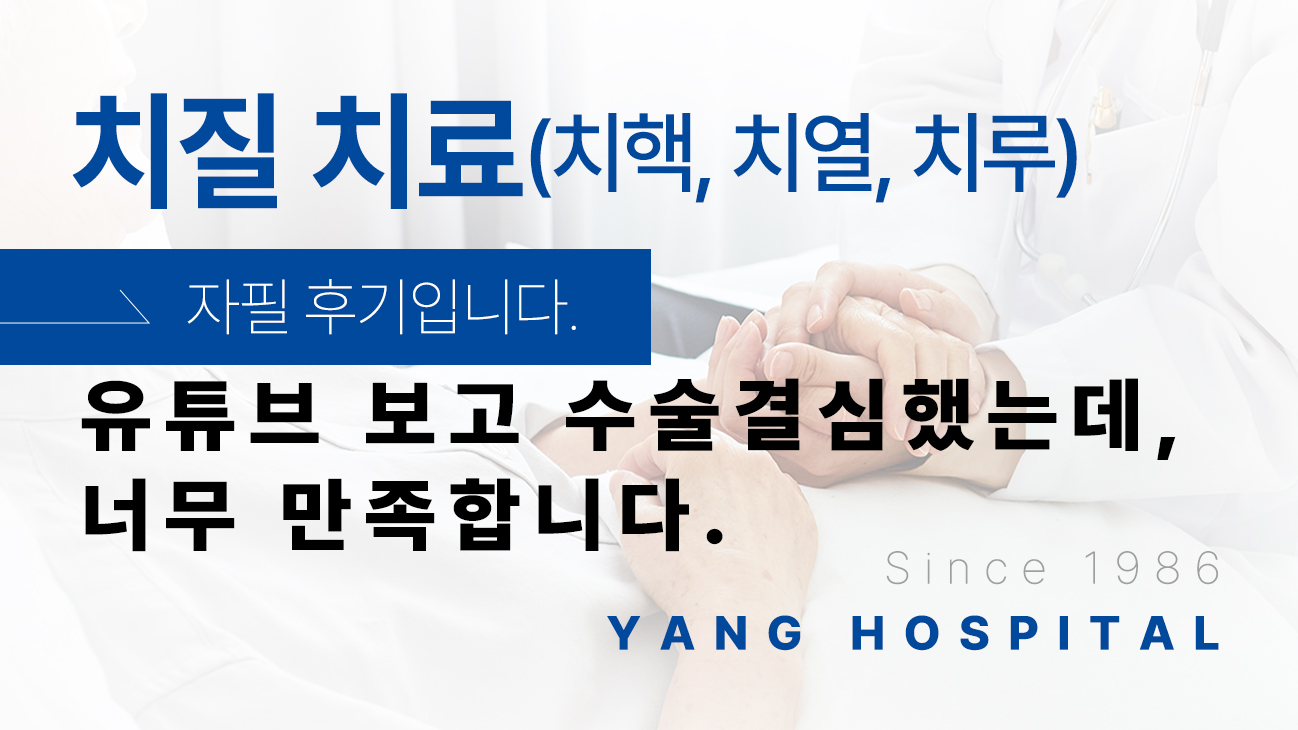 치질 치료(치핵, 치열, 치루)

자필 후기입니다.

유튜브 보고 수술결심했는데, 너무 만족합니다.

Since 1986
YANG HOSPITAL